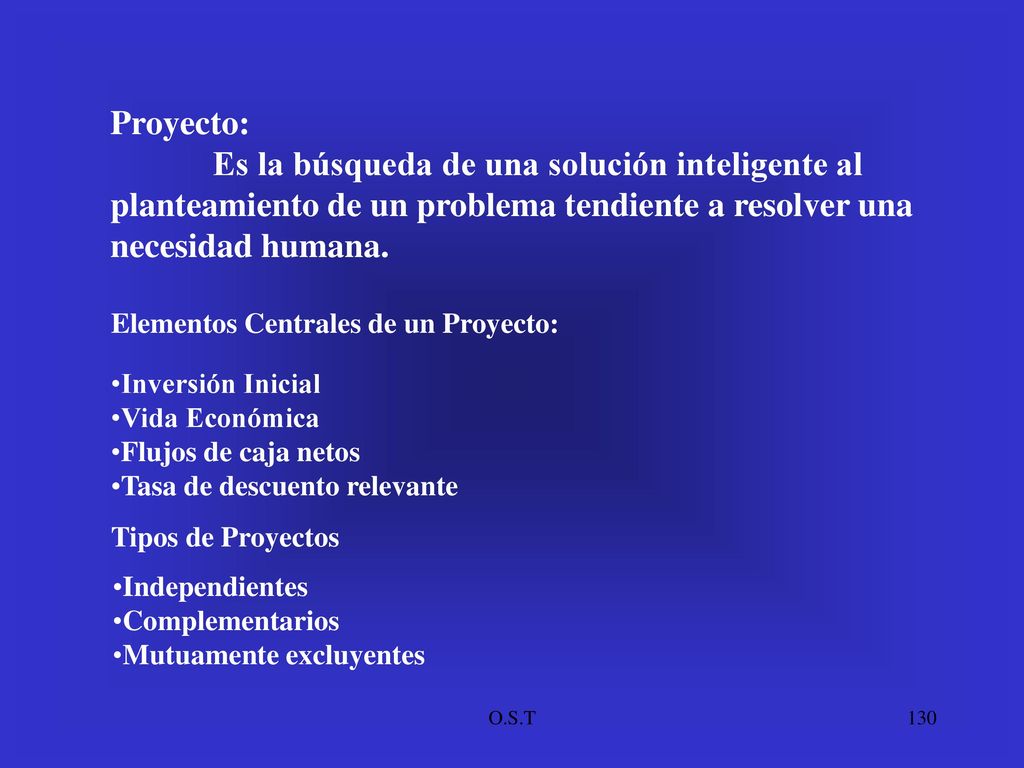 Proyecto:

Es la búsqueda de una solución inteligente al planteamiento de un problema tendiente a resolver una necesidad humana.

Elementos Centrales de un Proyecto:

•Inversión Inicial
•Vida Económica
•Flujos de caja netos
•Tasa de descuento relevante

Tipos de Proyectos

•Independientes
•Complementarios
•Mutuamente excluyentes

O.S.T

130